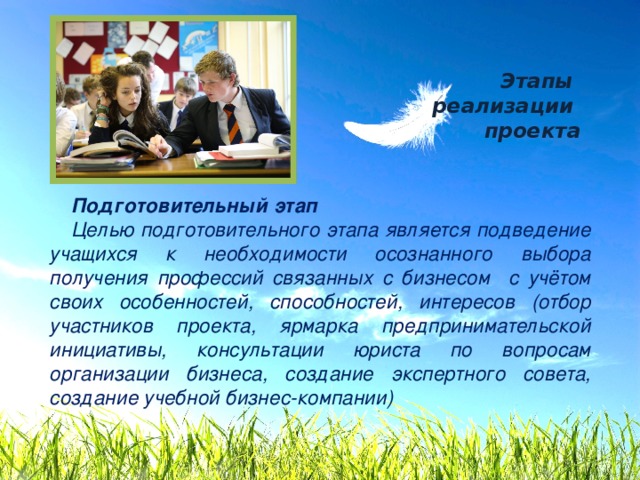 Этапы реализации проекта

Подготовительный этап
Целью подготовительного этапа является подведение учащихся к необходимости осознанного выбора получения профессий связанных с бизнесом с учётом своих особенностей, способностей, интересов (отбор участников проекта, ярмарка предпринимательской инициативы, консультации юриста по вопросам организации бизнеса, создание экспертного совета, создание учебной бизнес-компании)